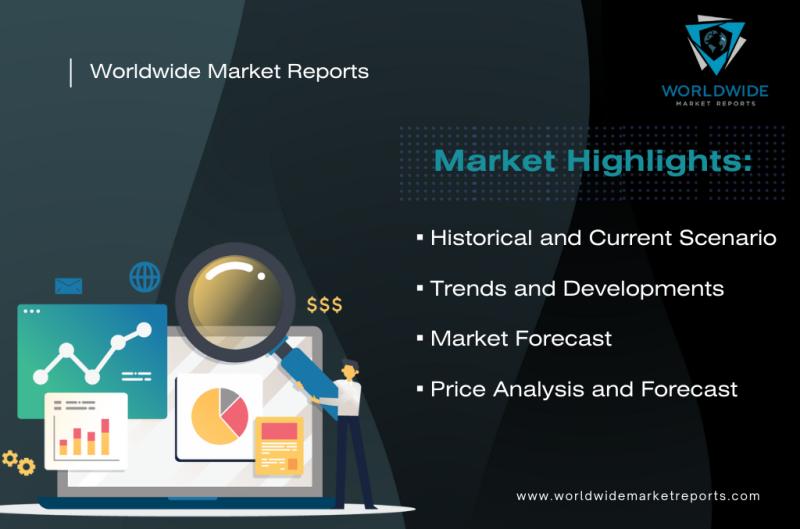 Worldwide Market Reports

WORLDWIDE
MARKET REPORTS

Market Highlights:

▪ Historical and Current Scenario

▪ Trends and Developments

▪ Market Forecast

▪ Price Analysis and Forecast

$$$

www.worldwidemarketreports.com